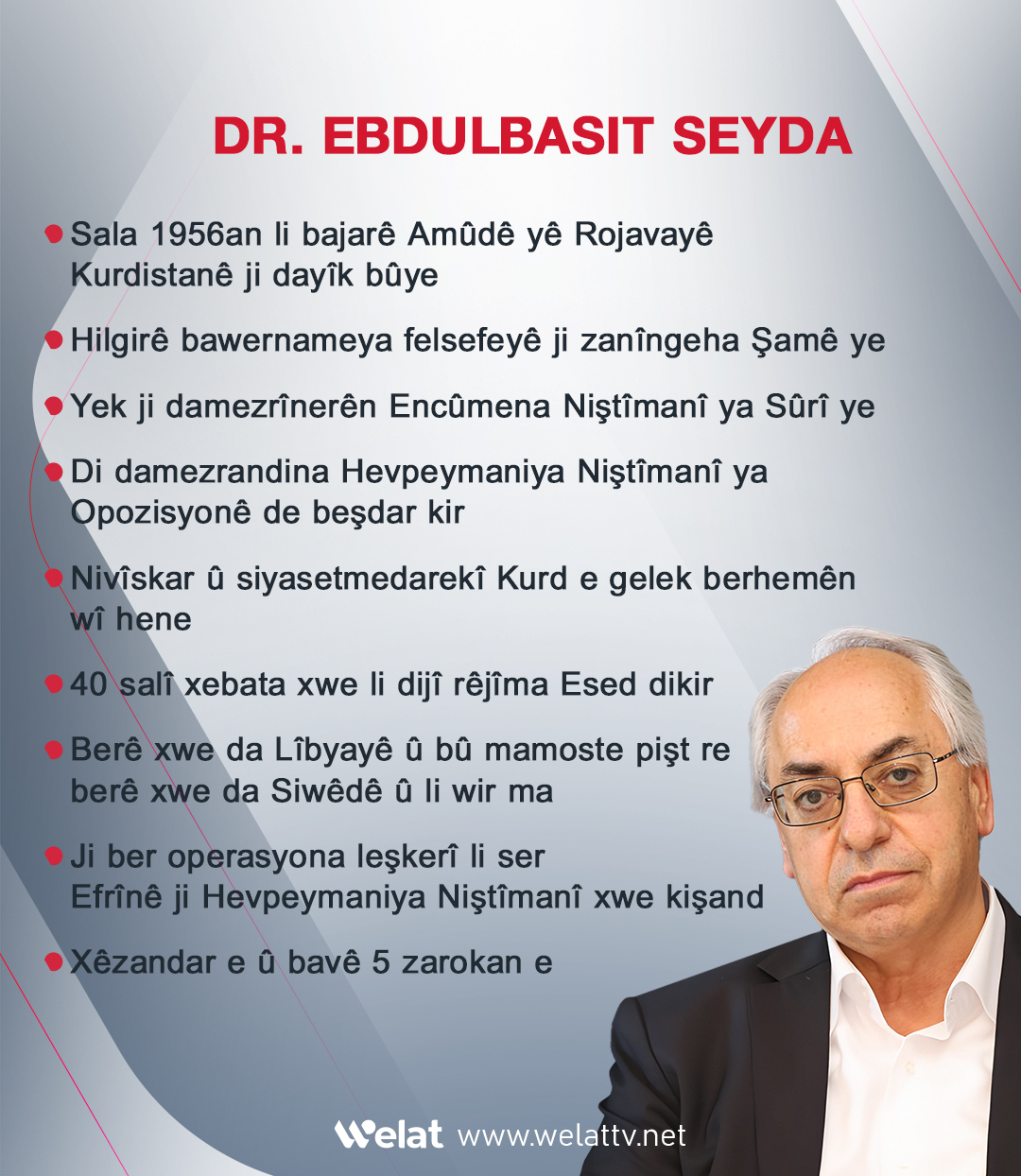 DR. EBDULBASIT SEYDA

Sala 1956an li bajarê Amûdê yê Rojavayê Kurdistanê ji dayîk bûye

Hilgirê bawernameya felsefeyê ji zanîngeha Şamê ye

Yek ji damezrînerên Encûmena Niştîmanî ya Sûrî ye

Di damezrandina Hevpeymaniya Niştîmanî ya Opozisyonê de beşdar kir

Nivîskar û siyasetmedarekî Kurd e gelek berhemên wî hene

40 salî xebata xwe li dijî rêjîma Esed dikir

Berê xwe da Lîbyayê û bû mamoste pişt re berê xwe da Siwêdê û li wir ma

Ji ber operasyona leşkerî li ser Efrînê ji Hevpeymaniya Niştîmanî xwe kişand

Xêzandar e û bavê 5 zarokan e

Welat www.welattv.net